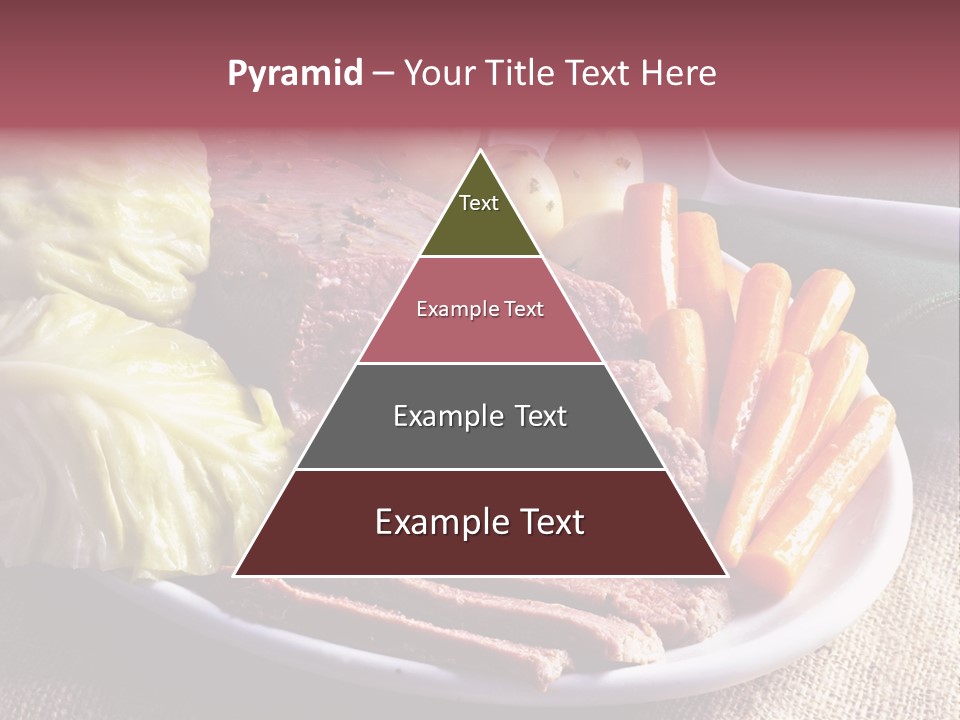 Pyramid – Your Title Text Here

Text

Example Text

Example Text

Example Text